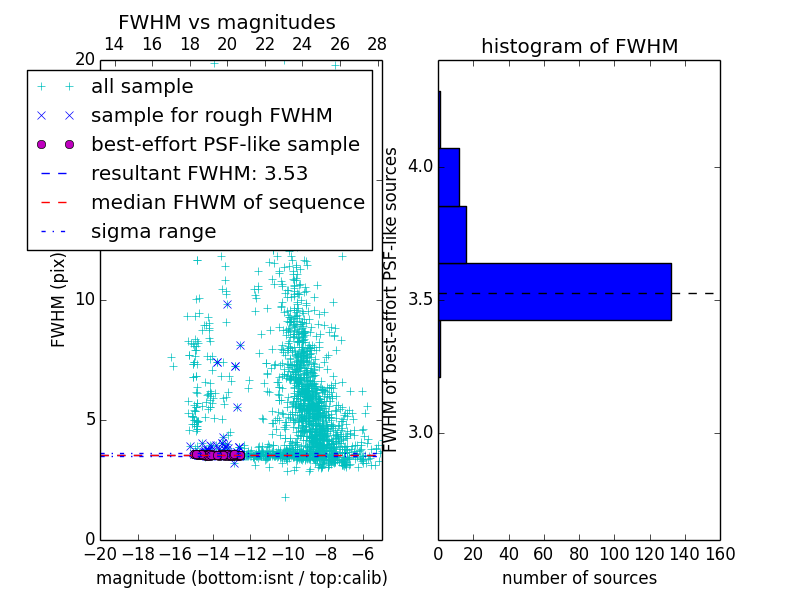 FWHM vs magnitudes

14 16 18 20 22 24 26 28

20

all sample
sample for rough FWHM
best-effort PSF-like sample
resultant FWHM: 3.53
median FHWM of sequence
sigma range

FWHM (pix)

10

5

0

−20 −18 −16 −14 −12 −10 −8 −6

magnitude (bottom:isnt / top:calib)

histogram of FWHM

FWHM of best-effort PSF-like sources

4.0

3.5

3.0

0 20 40 60 80 100 120 140 160

number of sources